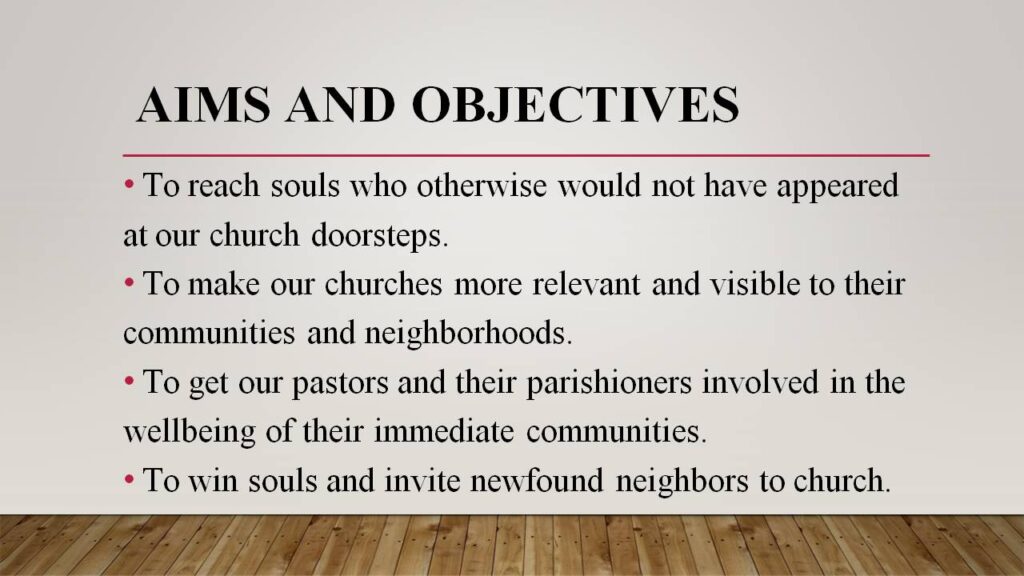 AIMS AND OBJECTIVES

• To reach souls who otherwise would not have appeared at our church doorsteps.

• To make our churches more relevant and visible to their communities and neighborhoods.

• To get our pastors and their parishioners involved in the wellbeing of their immediate communities.

• To win souls and invite newfound neighbors to church.